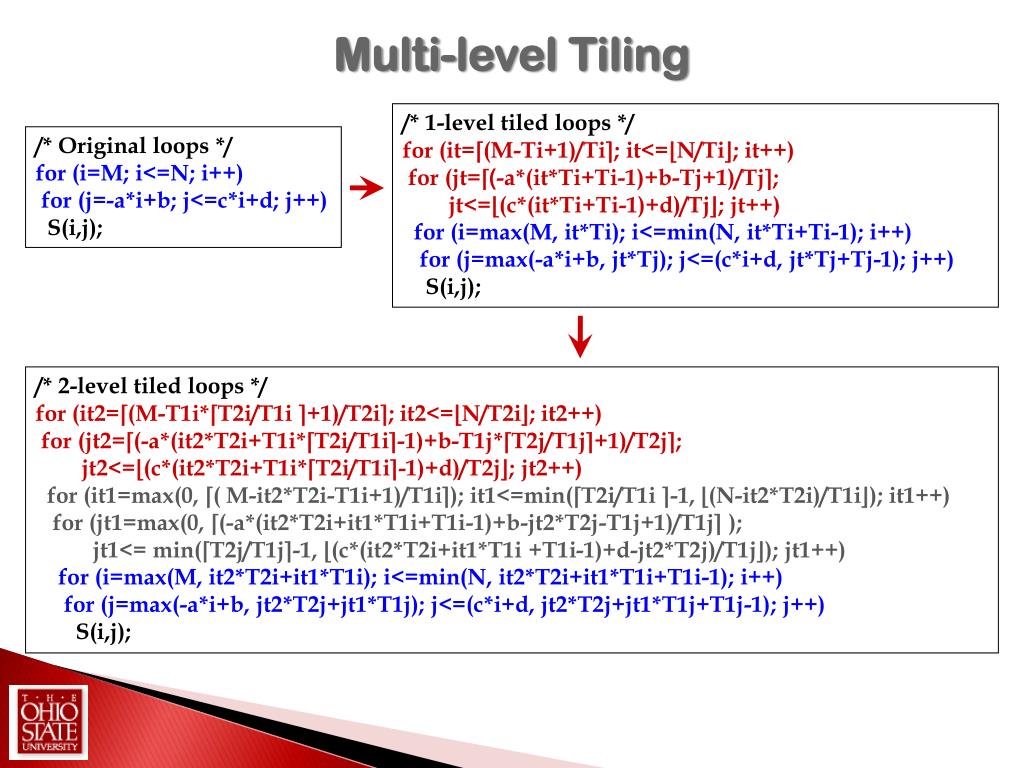 Multi-level Tiling

/* Original loops */
for (i=M; i<=N; i++)
for (j=-a*i+b; j<=c*i+d; j++)
S(i,j);

/* 1-level tiled loops */
for (it=⌈(M-Ti+1)/Ti⌉; it<=⌊N/Ti⌋; it++)
for (jt=⌈(-a*(it*Ti+Ti-1)+b-Tj+1)/Tj⌉;
jt<=⌊(c*(it*Ti+Ti-1)+d)/Tj⌋; jt++)
for (i=max(M, it*Ti); i<=min(N, it*Ti+Ti-1); i++)
for (j=max(-a*i+b, jt*Tj); j<=(c*i+d, jt*Tj+Tj-1); j++)
S(i,j);

/* 2-level tiled loops */
for (it2=⌈(M-T1i*⌈T2i/T1i ⌉+1)/T2i⌉; it2<=⌊N/T2i⌋; it2++)
for (jt2=⌈(-a*(it2*T2i+T1i*⌈T2i/T1i⌉-1)+b-T1j*⌈T2j/T1j⌉+1)/T2j⌉;
jt2<=⌊(c*(it2*T2i+T1i*⌈T2i/T1i⌉-1)+d)/T2j⌋; jt2++)
for (it1=max(0, ⌈( M-it2*T2i-T1i+1)/T1i⌉); it1<=min(⌈T2i/T1i ⌉-1, ⌊(N-it2*T2i)/T1i⌋); it1++)
for (jt1=max(0, ⌈(-a*(it2*T2i+it1*T1i+T1i-1)+b-jt2*T2j-T1j+1)/T1j⌉ );
jt1<= min(⌈T2j/T1j⌉-1, ⌊(c*(it2*T2i+it1*T1i +T1i-1)+d-jt2*T2j)/T1j⌋); jt1++)
for (i=max(M, it2*T2i+it1*T1i); i<=min(N, it2*T2i+it1*T1i+T1i-1); i++)
for (j=max(-a*i+b, jt2*T2j+jt1*T1j); j<=(c*i+d, jt2*T2j+jt1*T1j+T1j-1); j++)
S(i,j);

THE OHIO STATE UNIVERSITY